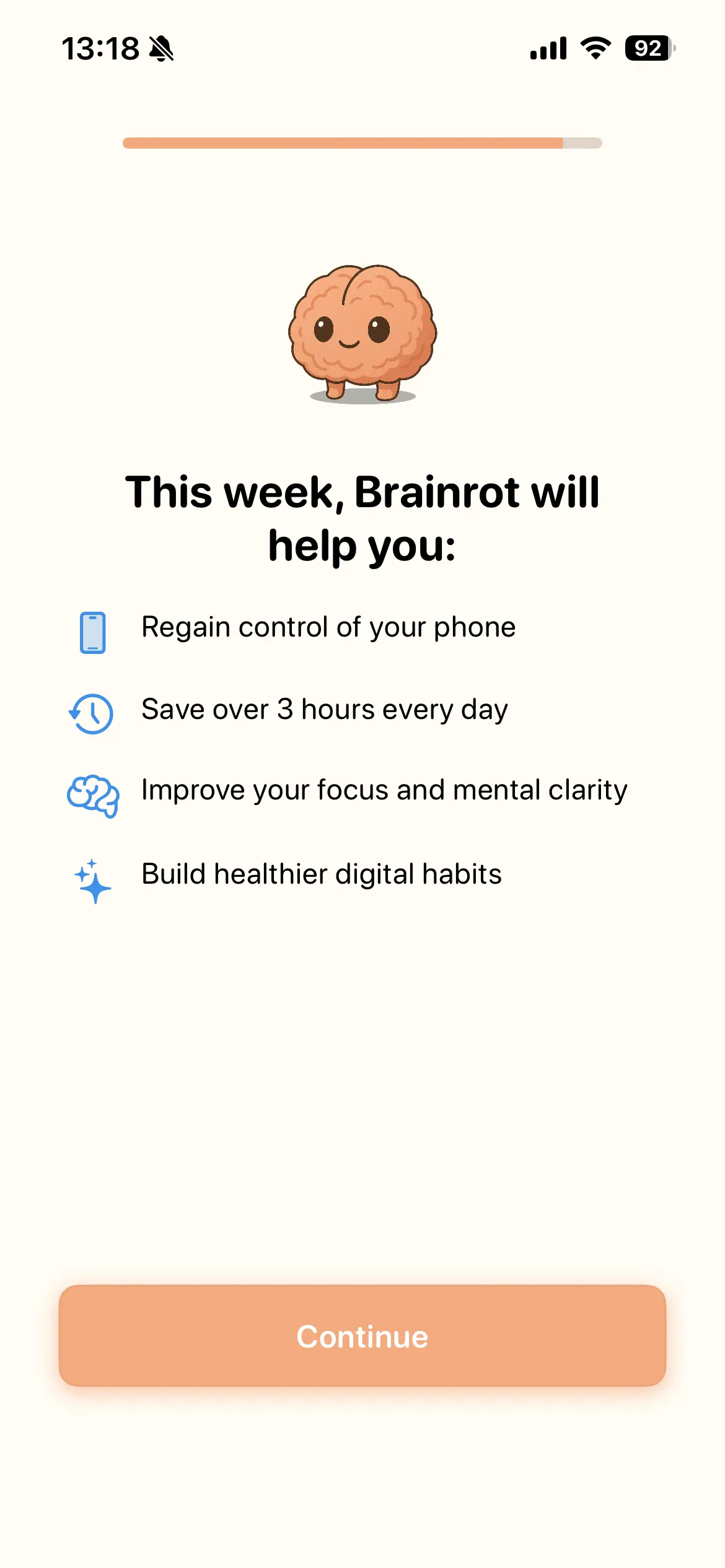 13:18

92

This week, Brainrot will help you:

Regain control of your phone

Save over 3 hours every day

Improve your focus and mental clarity

Build healthier digital habits

Continue